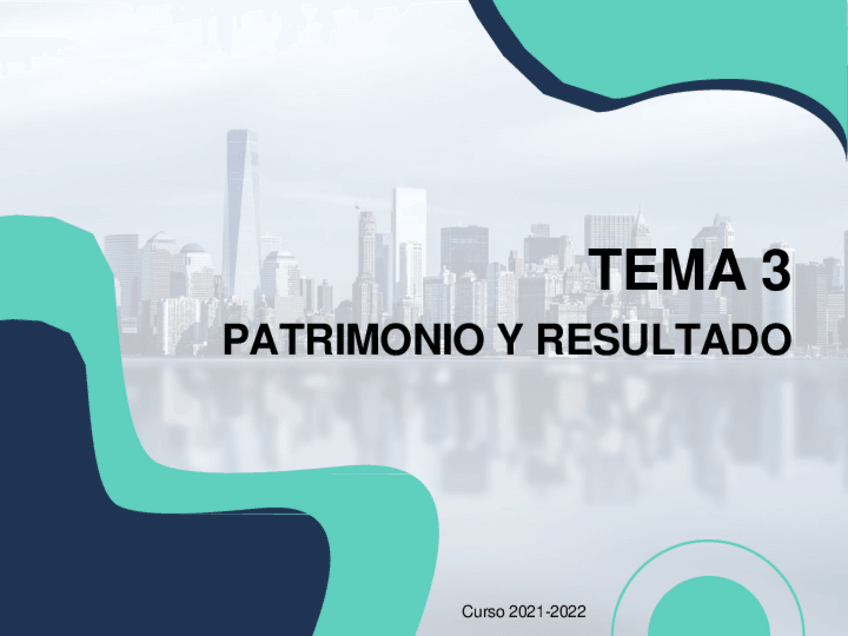 TEMA 3

PATRIMONIO Y RESULTADO

Curso 2021-2022